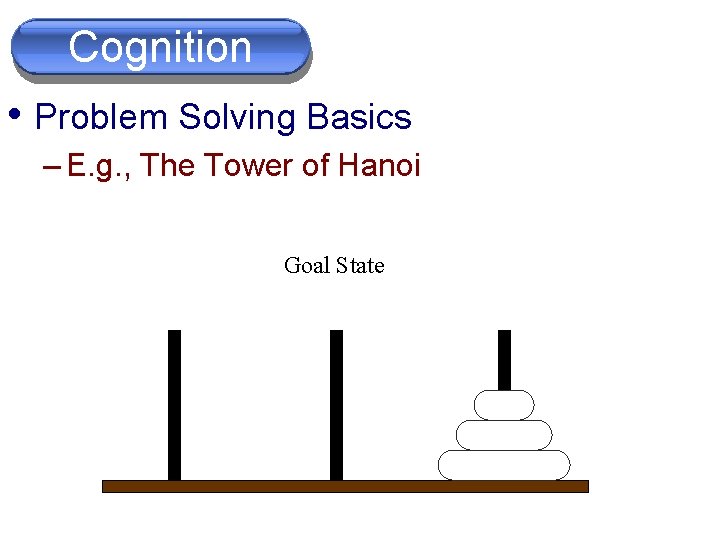 Cognition

• Problem Solving Basics
– E.g., The Tower of Hanoi

Goal State